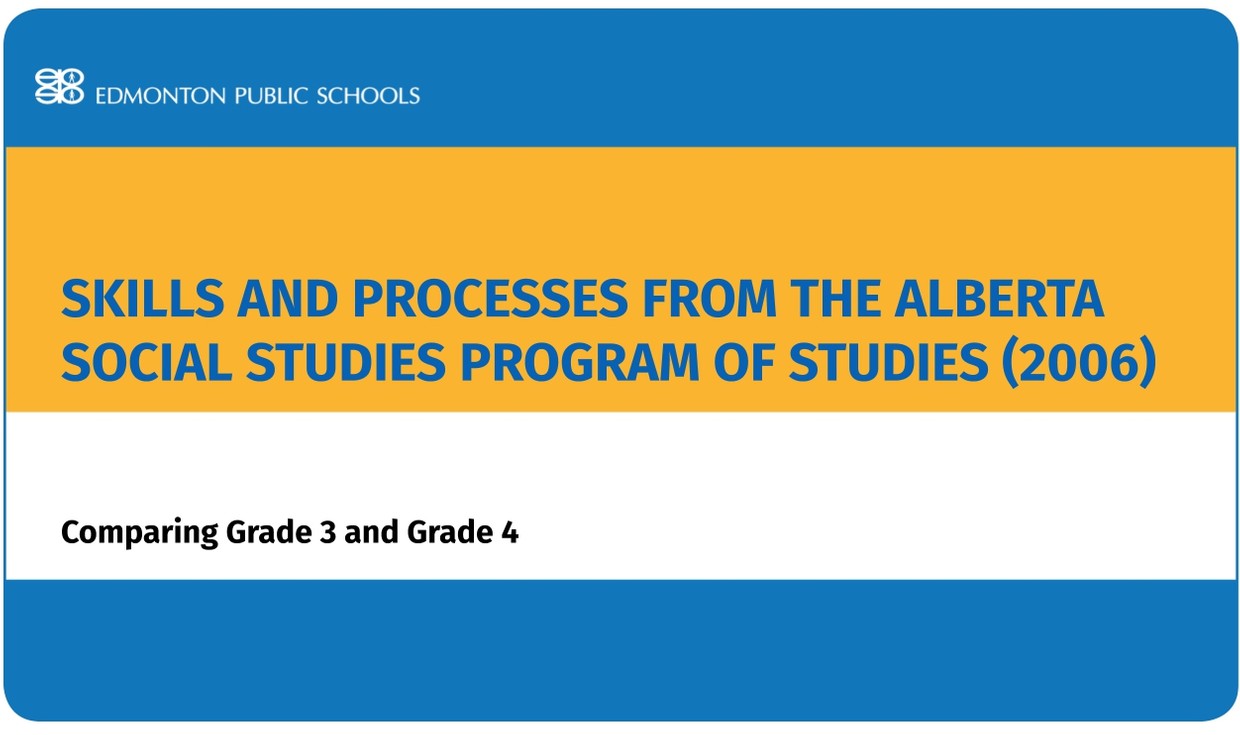 EDMONTON PUBLIC SCHOOLS

SKILLS AND PROCESSES FROM THE ALBERTA SOCIAL STUDIES PROGRAM OF STUDIES (2006)

Comparing Grade 3 and Grade 4